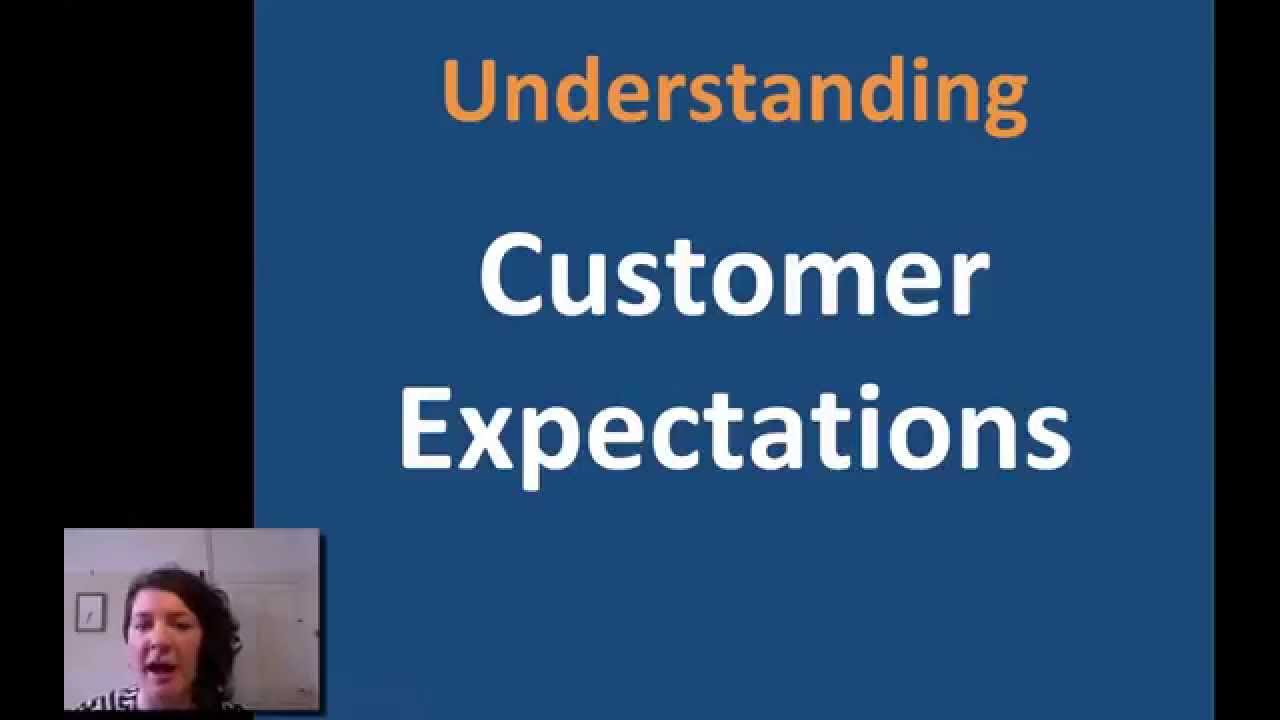 Understanding

Customer Expectations